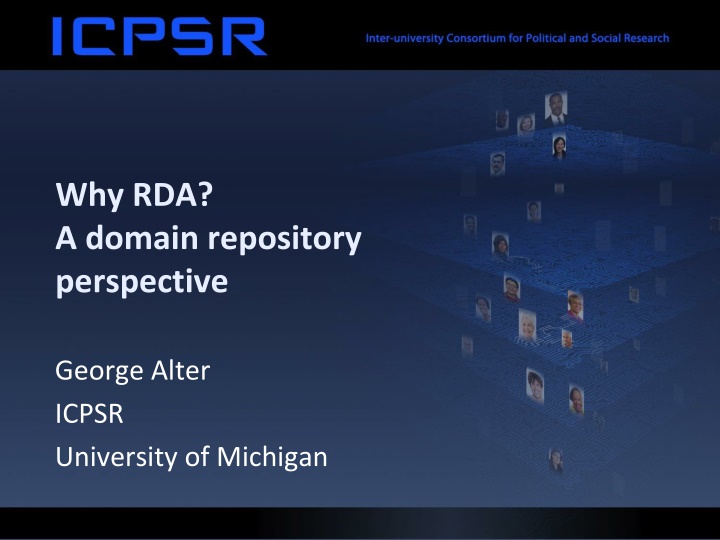 ICPSR

Inter-university Consortium for Political and Social Research

Why RDA?
A domain repository perspective

George Alter
ICPSR
University of Michigan